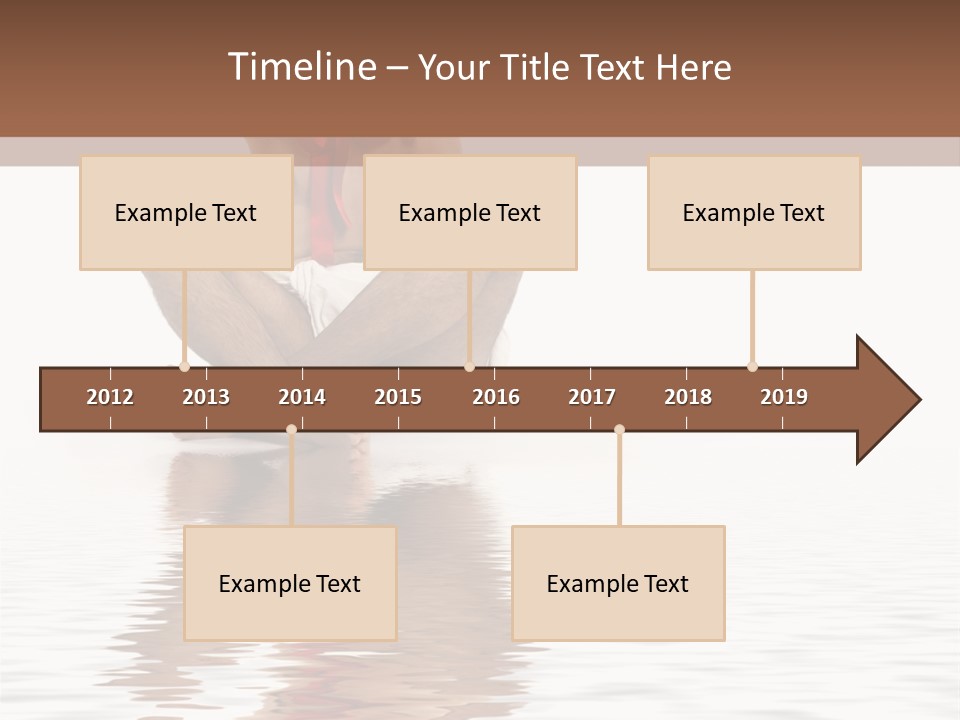 Timeline – Your Title Text Here

Example Text

Example Text

Example Text

2012 2013 2014 2015 2016 2017 2018 2019

Example Text

Example Text